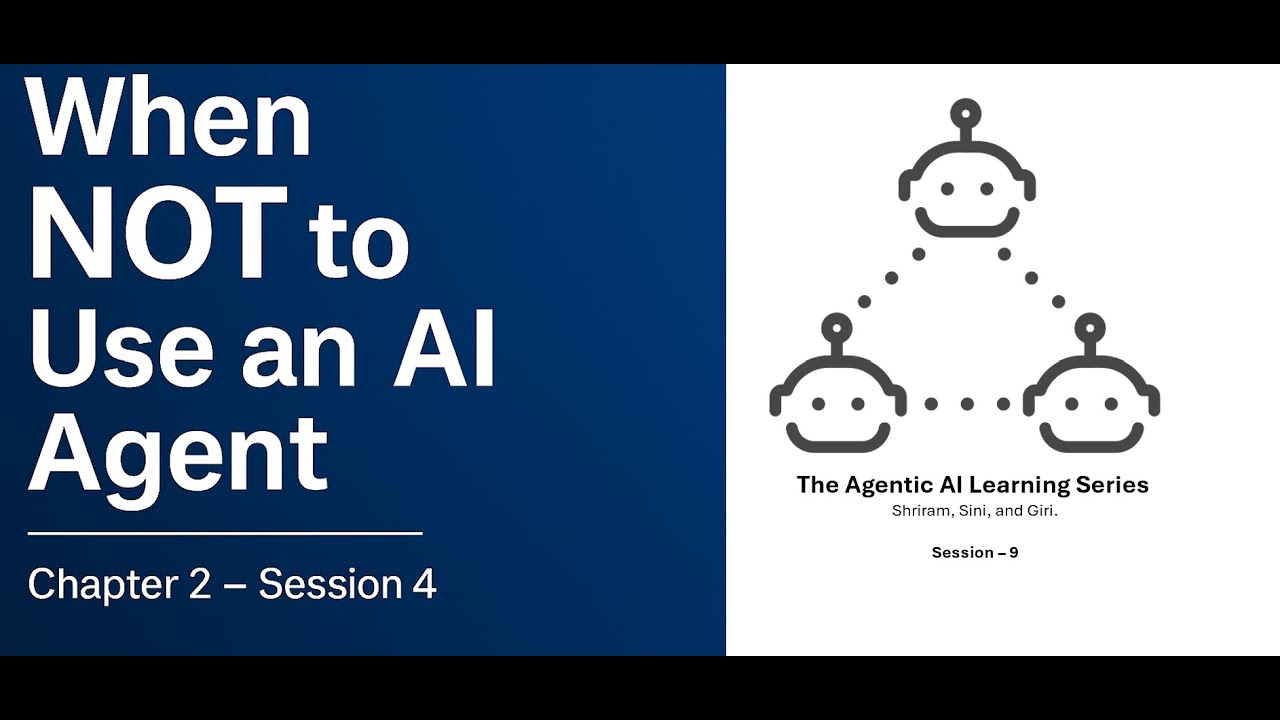 When NOT to Use an AI Agent

Chapter 2 – Session 4

The Agentic AI Learning Series
Shriram, Sini, and Giri.

Session – 9